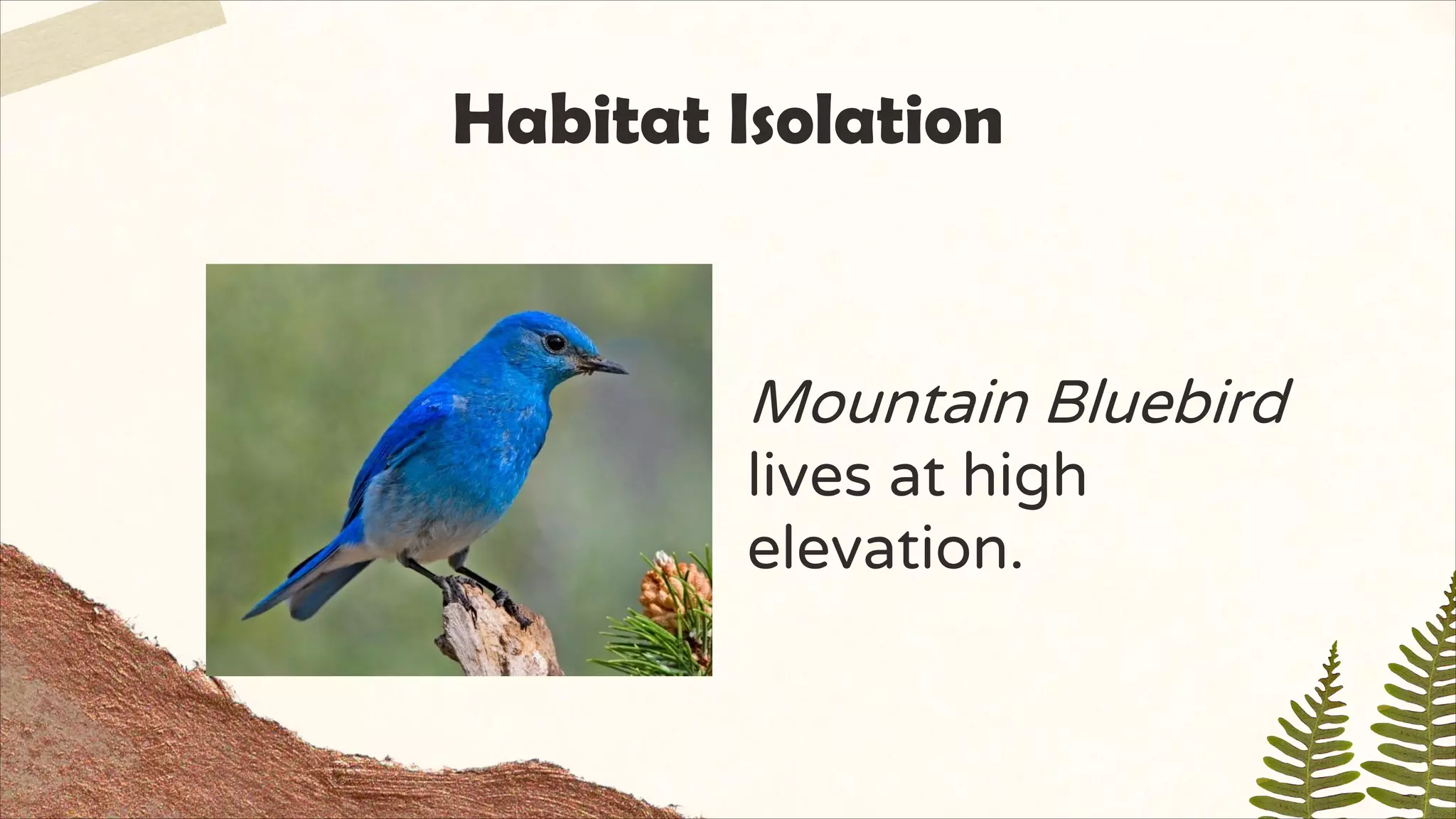 Habitat Isolation

Mountain Bluebird lives at high elevation.